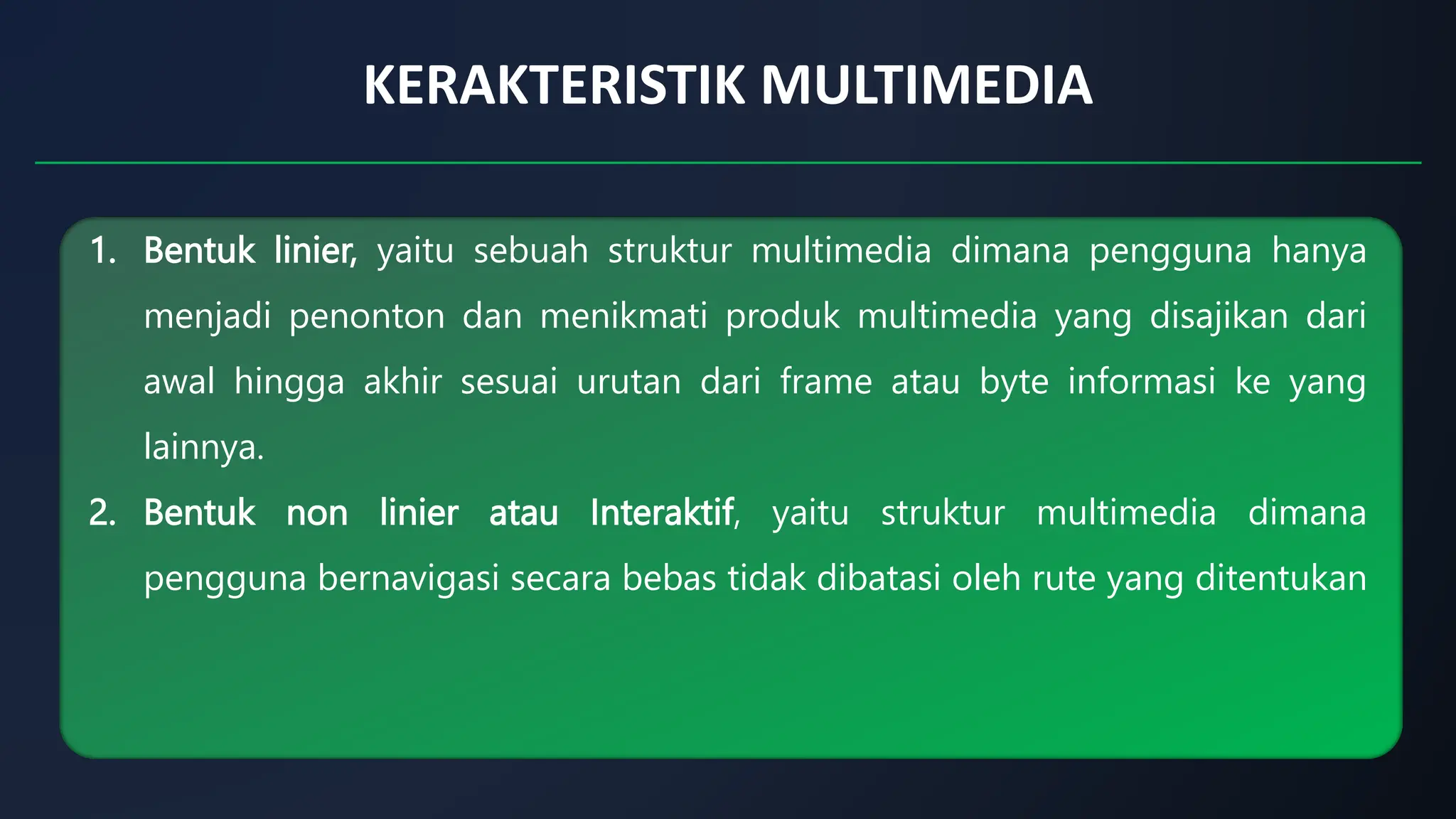 KERAKTERISTIK MULTIMEDIA

1. Bentuk linier, yaitu sebuah struktur multimedia dimana pengguna hanya menjadi penonton dan menikmati produk multimedia yang disajikan dari awal hingga akhir sesuai urutan dari frame atau byte informasi ke yang lainnya.

2. Bentuk non linier atau Interaktif, yaitu struktur multimedia dimana pengguna bernavigasi secara bebas tidak dibatasi oleh rute yang ditentukan